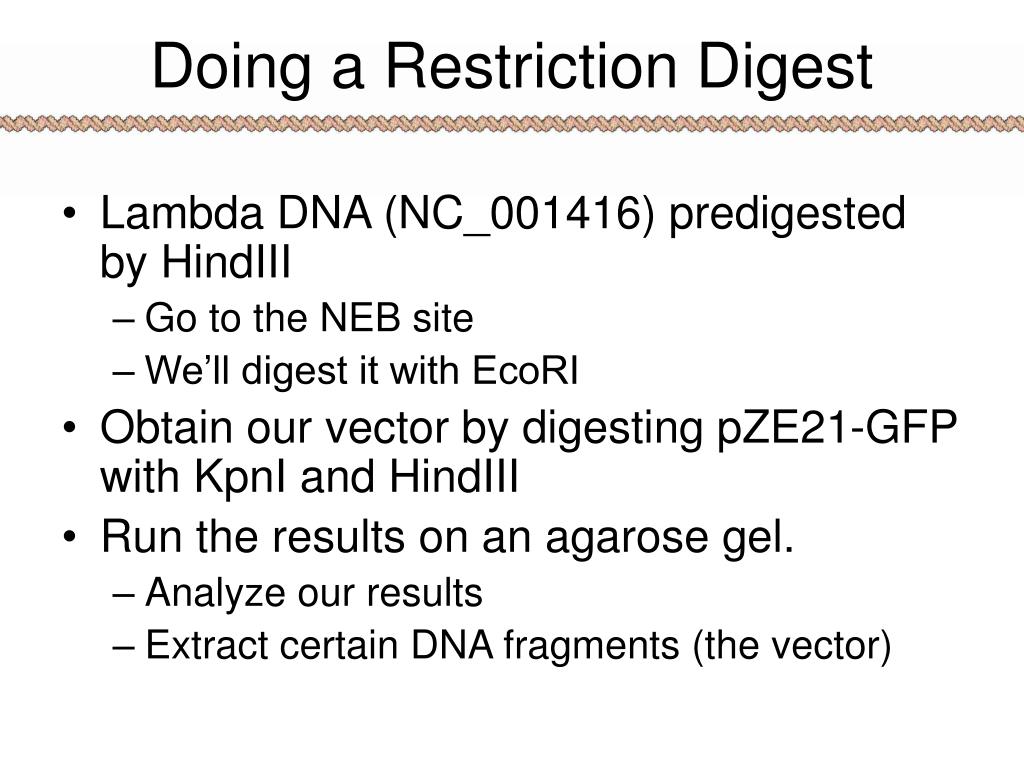 Doing a Restriction Digest

• Lambda DNA (NC_001416) predigested by HindIII
– Go to the NEB site
– We'll digest it with EcoRI
• Obtain our vector by digesting pZE21-GFP with KpnI and HindIII
• Run the results on an agarose gel.
– Analyze our results
– Extract certain DNA fragments (the vector)